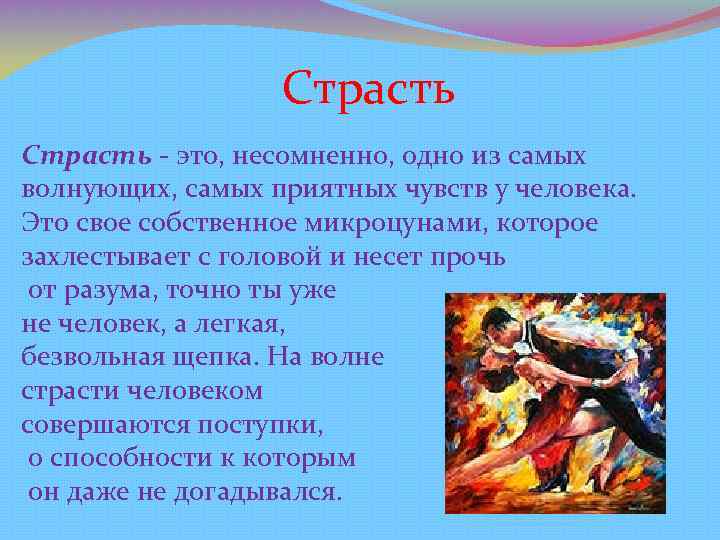 Страсть

Страсть - это, несомненно, одно из самых волнующих, самых приятных чувств у человека. Это свое собственное микроцунами, которое захлестывает с головой и несет прочь от разума, точно ты уже не человек, а легкая, безвольная щепка. На волне страсти человеком совершаются поступки, о способности к которым он даже не догадывался.